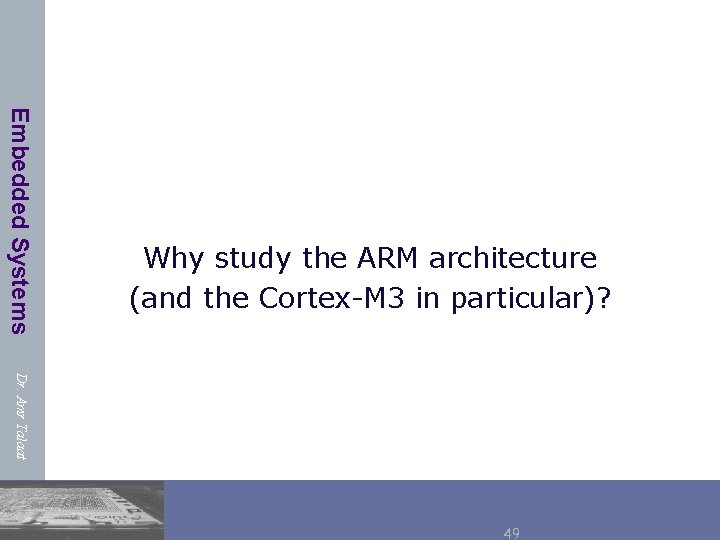 Embedded Systems

Dr. Amr Talaat

Why study the ARM architecture (and the Cortex-M3 in particular)?

49